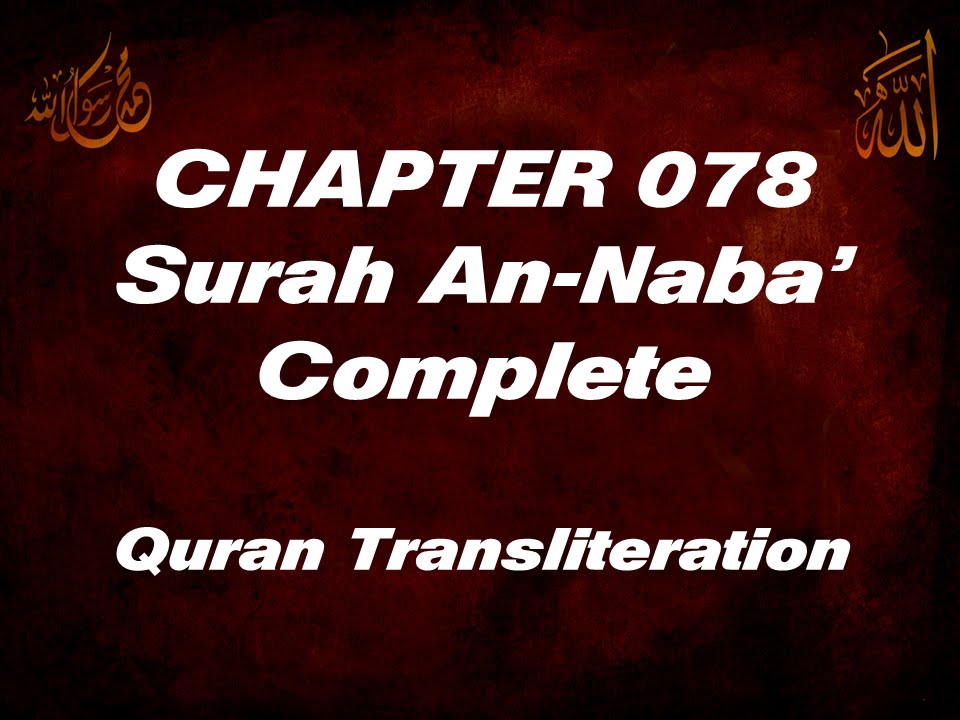 محمد رسول الله

الله

CHAPTER 078
Surah An-Naba'
Complete

Quran Transliteration